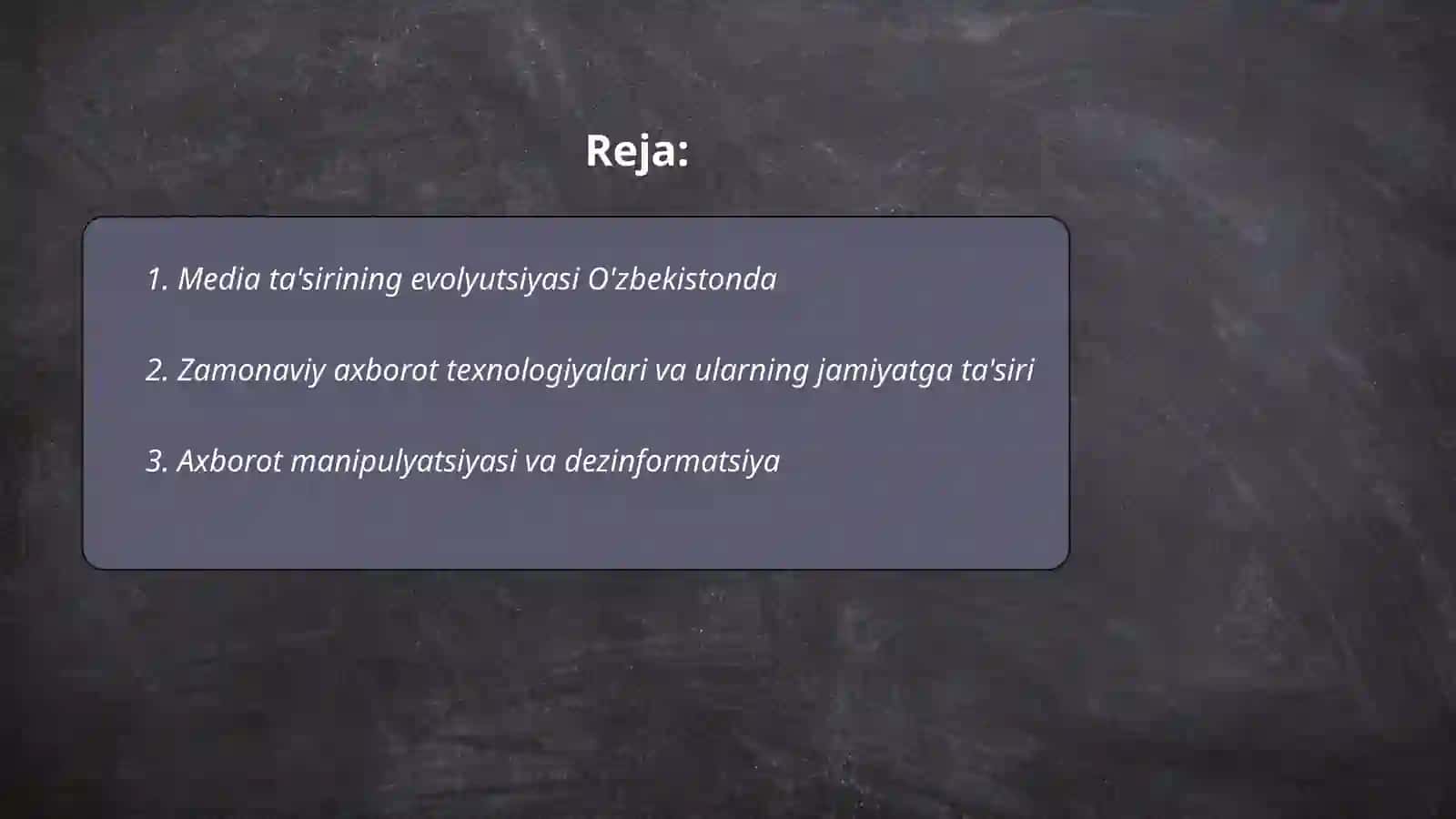 Reja:

1. Media ta'sirining evolyutsiyasi O'zbekistonda

2. Zamonaviy axborot texnologiyalari va ularning jamiyatga ta'siri

3. Axborot manipulyatsiyasi va dezinformatsiya